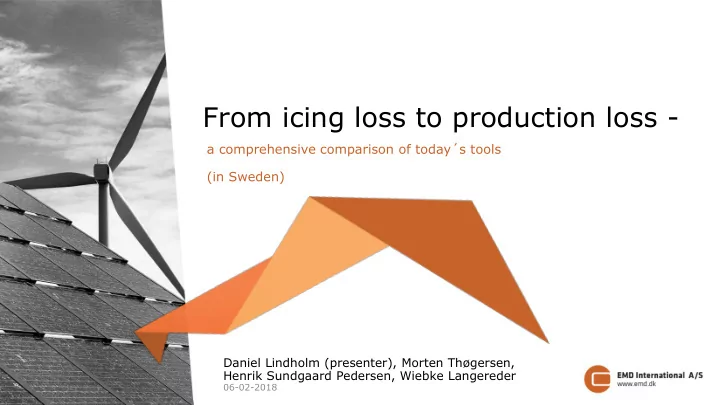 From icing loss to production loss -

a comprehensive comparison of today´s tools

(in Sweden)

Daniel Lindholm (presenter), Morten Thøgersen, Henrik Sundgaard Pedersen, Wiebke Langereder
06-02-2018

EMD International A/S
www.emd.dk